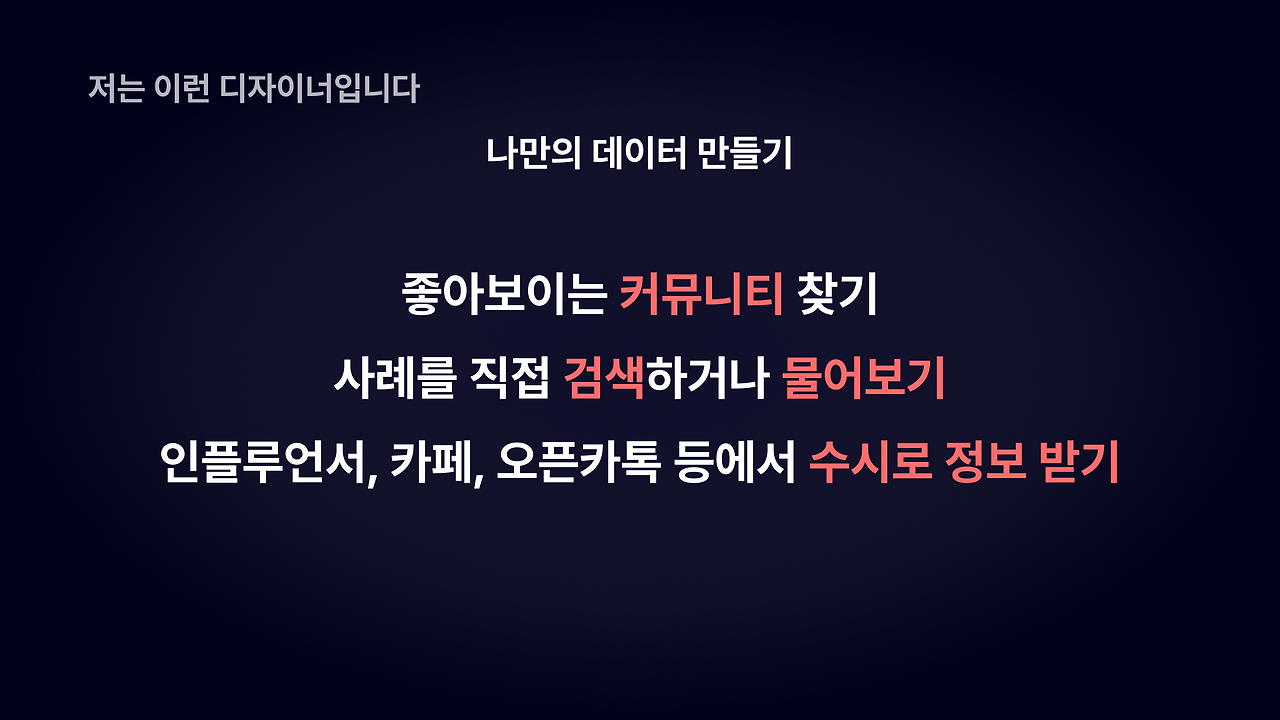 저는 이런 디자이너입니다

나만의 데이터 만들기

좋아보이는 커뮤니티 찾기

사례를 직접 검색하거나 물어보기

인플루언서, 카페, 오픈카톡 등에서 수시로 정보 받기